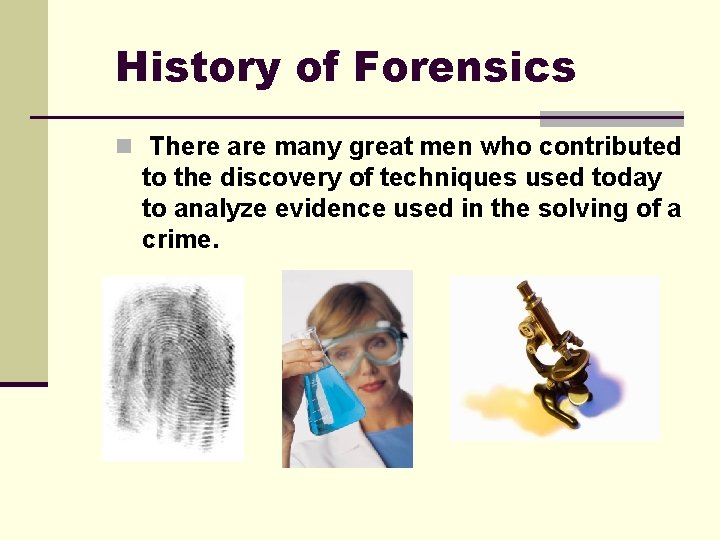 History of Forensics

There are many great men who contributed to the discovery of techniques used today to analyze evidence used in the solving of a crime.